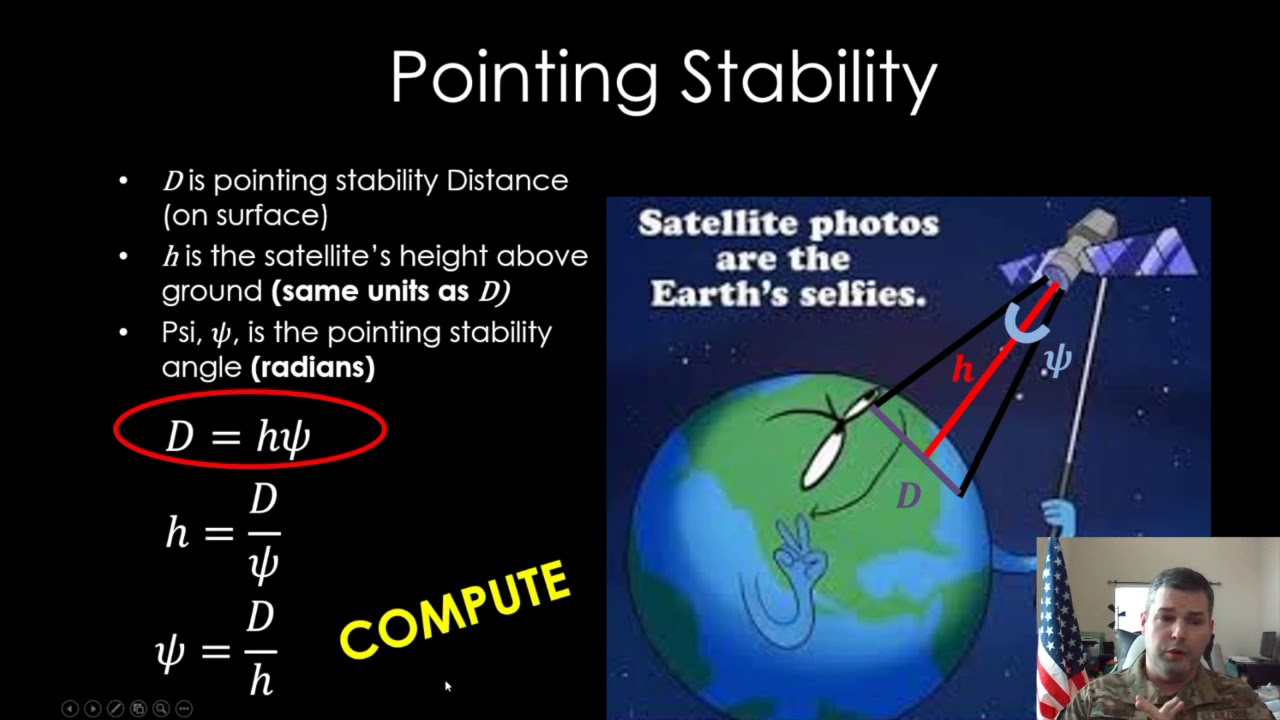 Pointing Stability

• $D$ is pointing stability Distance (on surface)
• $h$ is the satellite's height above ground **(same units as $D$)**
• Psi, $\psi$, is the pointing stability angle **(radians)**

$D = h\psi$

$h = \frac{D}{\psi}$

$\psi = \frac{D}{h}$

COMPUTE

Satellite photos are the Earth's selfies.

$h$

$\psi$

$D$